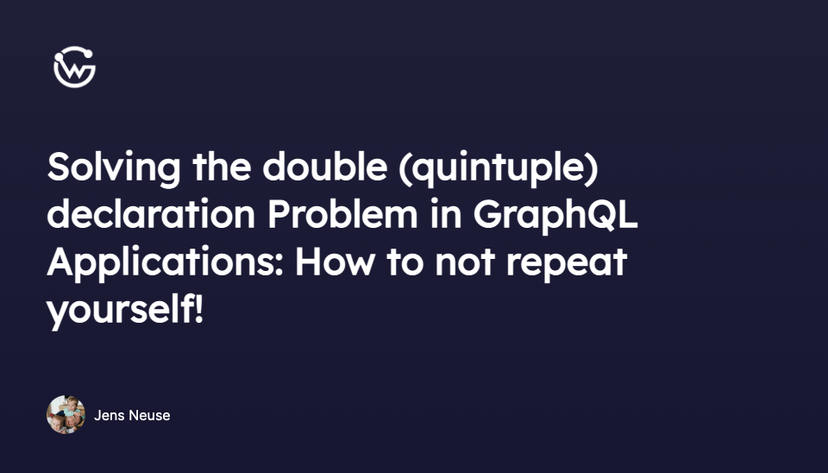 Solving the double (quintuple) declaration Problem in GraphQL Applications: How to not repeat yourself!

Jens Neuse